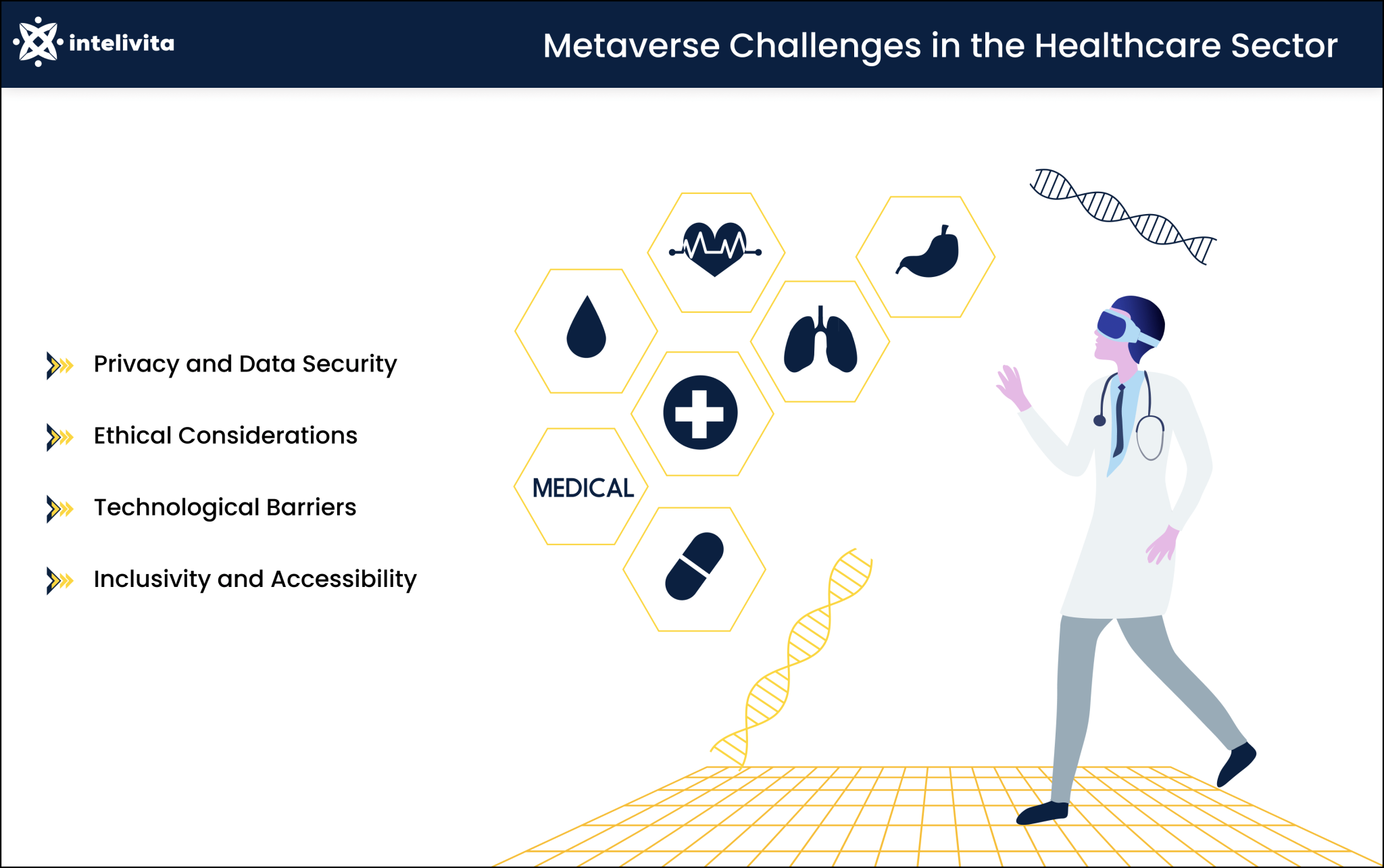 intelivita

Metaverse Challenges in the Healthcare Sector

Privacy and Data Security

Ethical Considerations

Technological Barriers

Inclusivity and Accessibility

MEDICAL